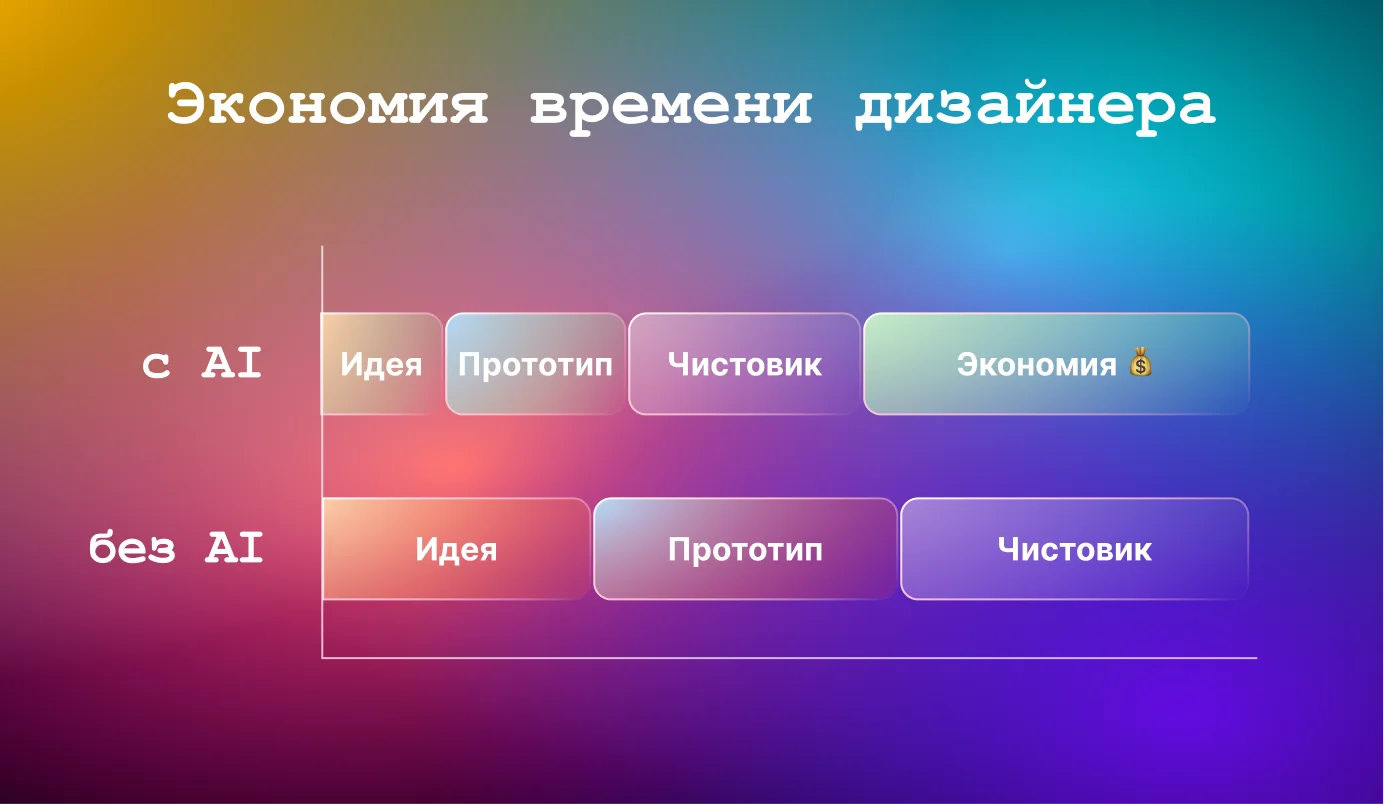 Экономия времени дизайнера

с AI
Идея
Прототип
Чистовик
Экономия 💰

без AI
Идея
Прототип
Чистовик